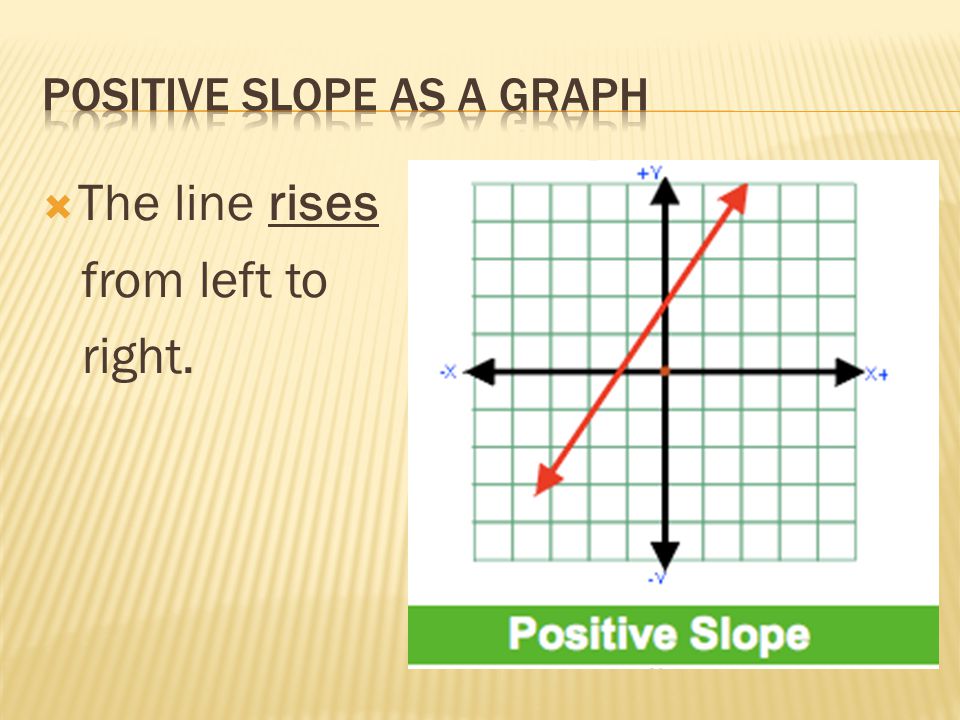 POSITIVE SLOPE AS A GRAPH

The line rises from left to right.

+Y

-X

X+

-Y

Positive Slope